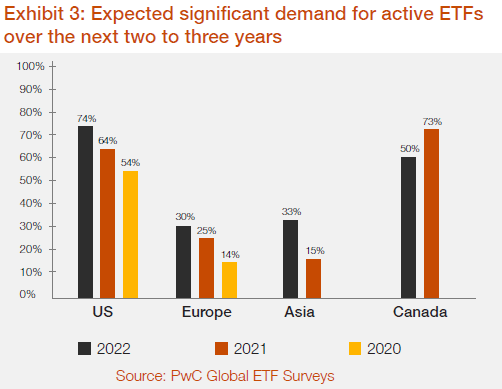 Exhibit 3: Expected significant demand for active ETFs over the next two to three years

100%
90%
80%
70%
60%
50%
40%
30%
20%
10%
0%

74%
64%
54%
30%
25%
14%
33%
15%
50%
73%

US
Europe
Asia
Canada

2022
2021
2020

Source: PwC Global ETF Surveys